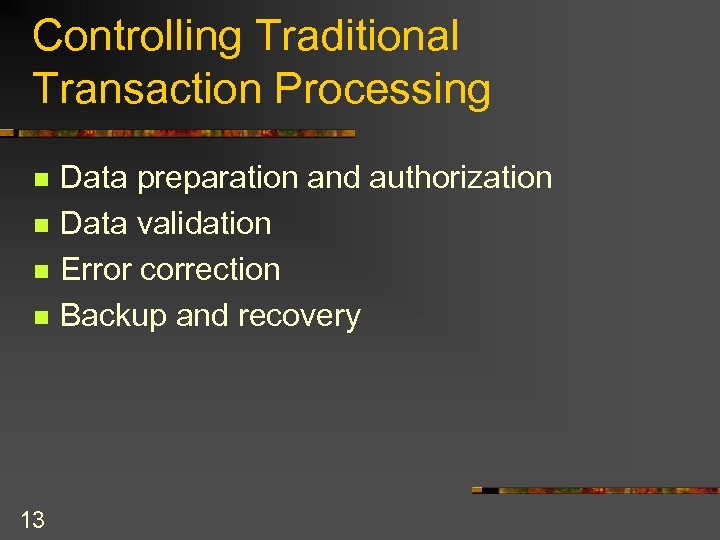 Controlling Traditional Transaction Processing

- Data preparation and authorization
- Data validation
- Error correction
- Backup and recovery

13